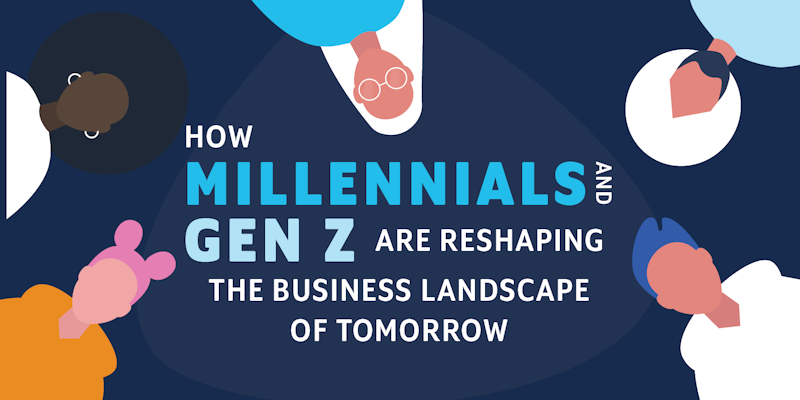 HOW MILLENNIALS AND GEN Z ARE RESHAPING THE BUSINESS LANDSCAPE OF TOMORROW